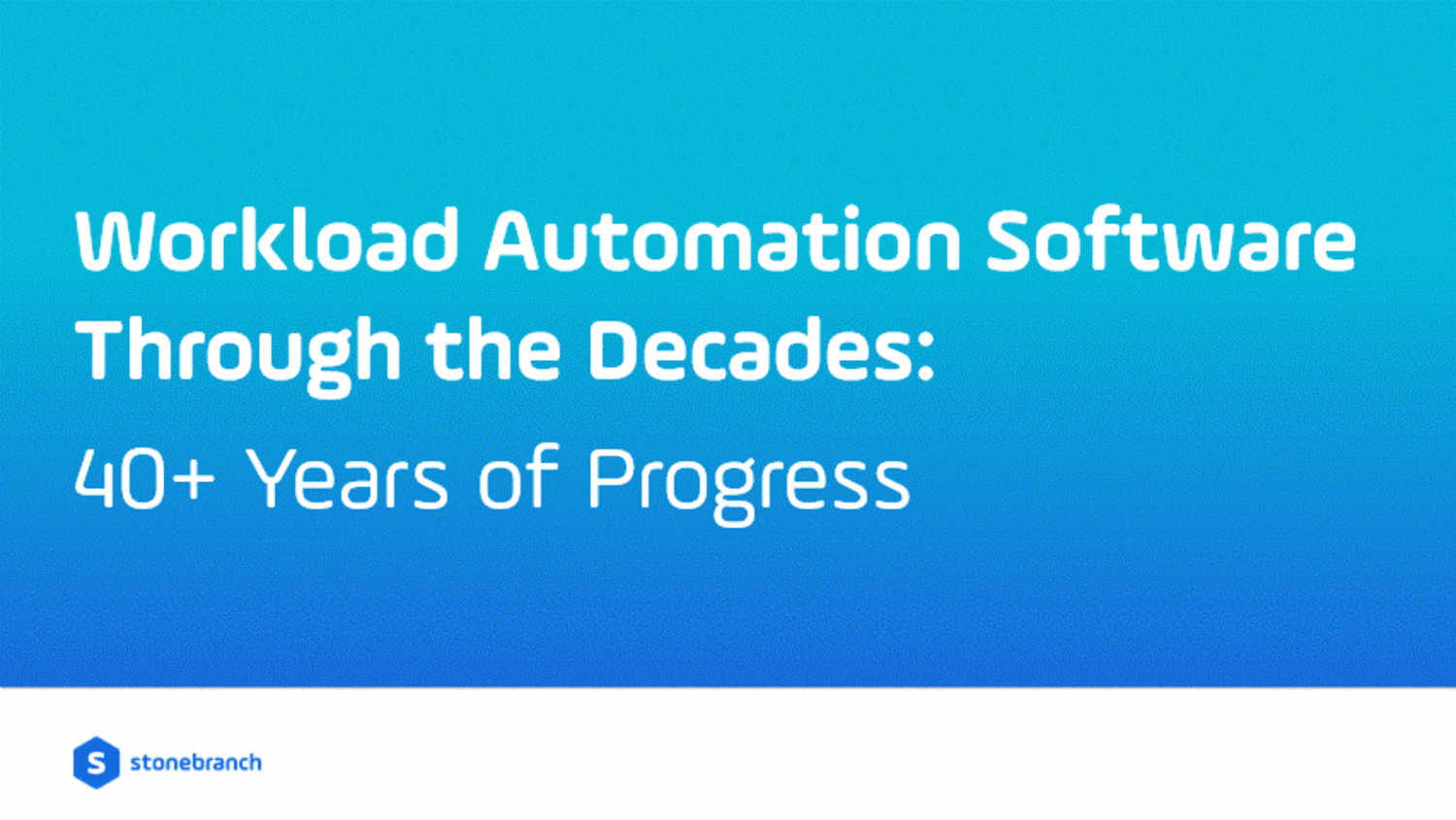 Workload Automation Software Through the Decades:

40+ Years of Progress

S stonebranch